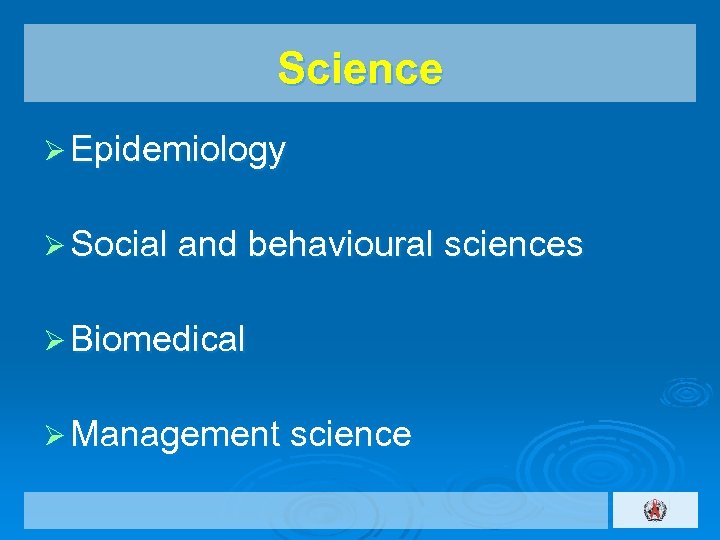 Science

➢ Epidemiology

➢ Social and behavioural sciences

➢ Biomedical

➢ Management science